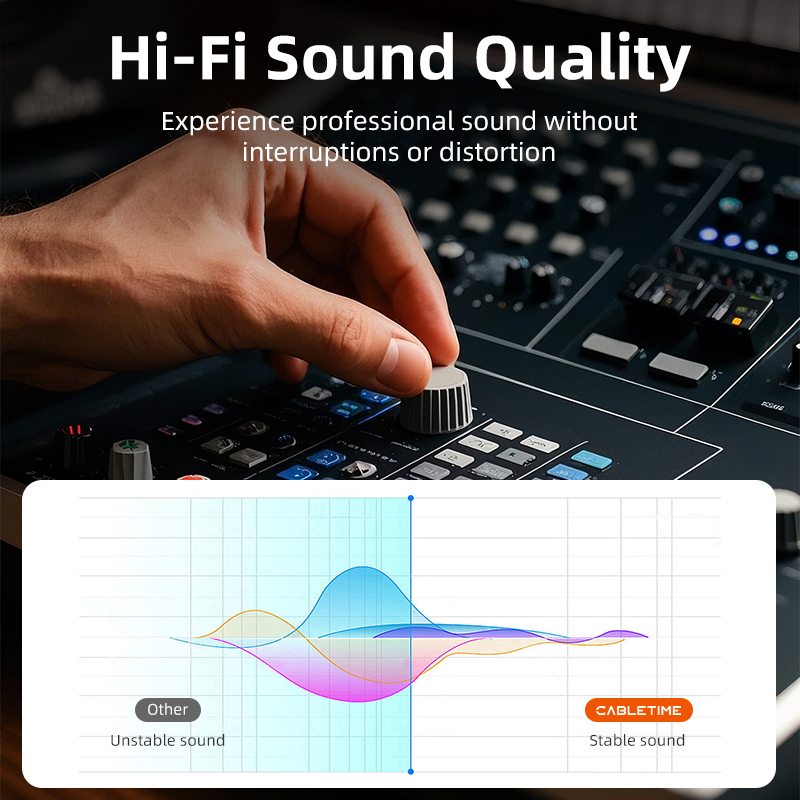 Hi-Fi Sound Quality

Experience professional sound without interruptions or distortion

Other

Unstable sound

CABLETIME

Stable sound